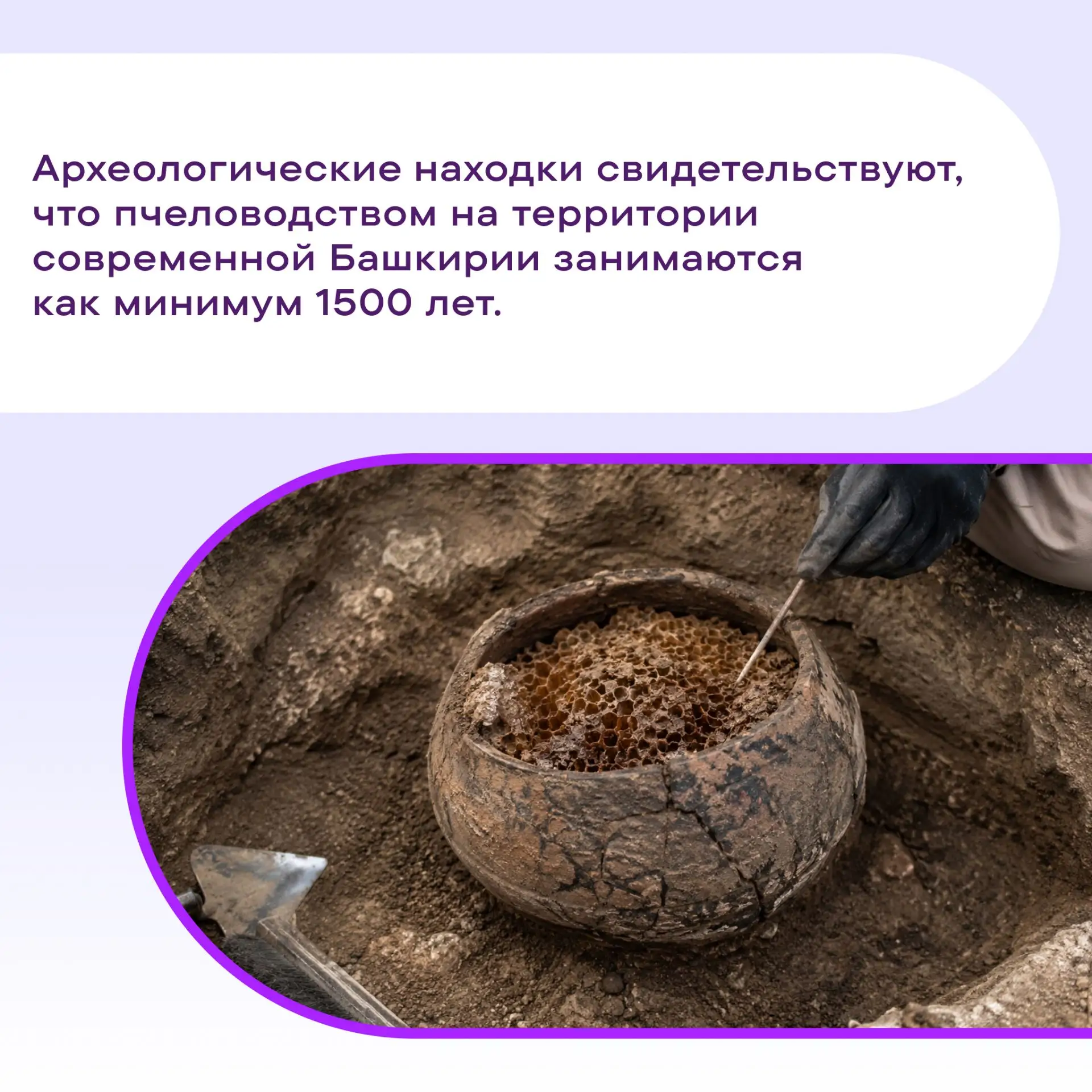 Археологические находки свидетельствуют, что пчеловодством на территории современной Башкирии занимаются как минимум 1500 лет.